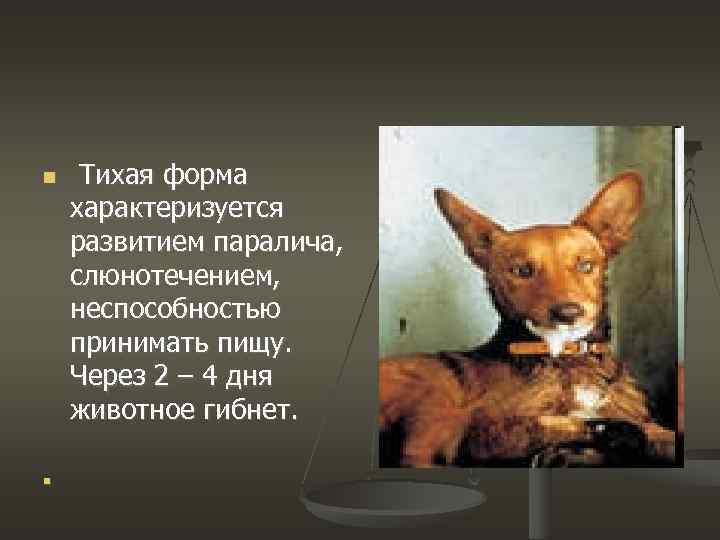 Тихая форма характеризуется развитием паралича, слюнотечением, неспособностью принимать пищу. Через 2 – 4 дня животное гибнет.